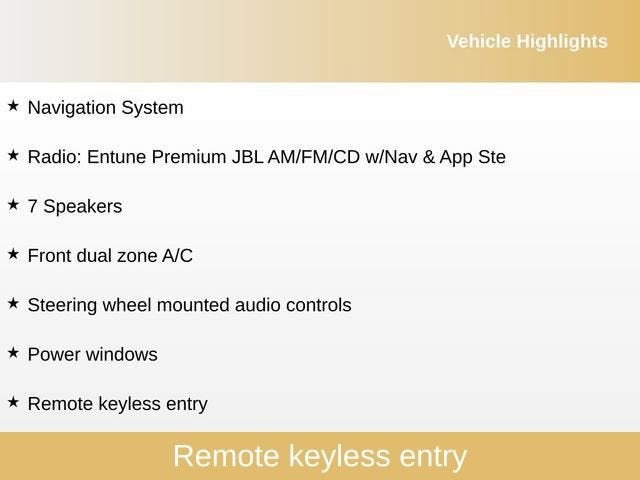 Vehicle Highlights

★ Navigation System

★ Radio: Entune Premium JBL AM/FM/CD w/Nav & App Ste

★ 7 Speakers

★ Front dual zone A/C

★ Steering wheel mounted audio controls

★ Power windows

★ Remote keyless entry

Remote keyless entry